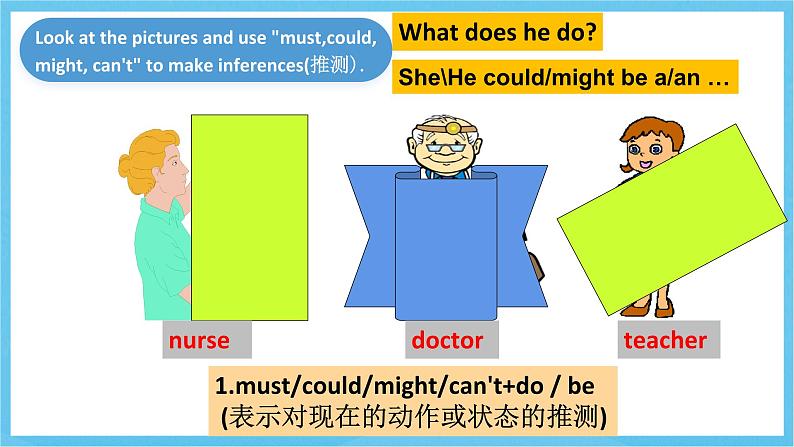 Look at the pictures and use "must,could, might, can't" to make inferences(推测).

What does he do?

She\He could/might be a/an …

nurse

doctor

teacher

1.must/could/might/can't+do / be
(表示对现在的动作或状态的推测)